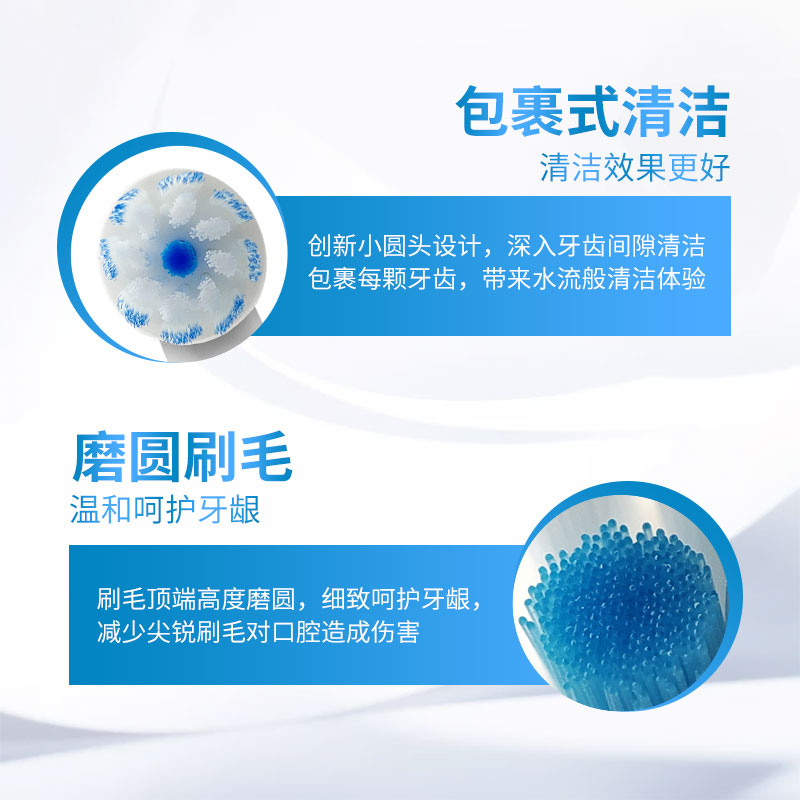 包裹式清洁
清洁效果更好

创新小圆头设计，深入牙齿间隙清洁
包裹每颗牙齿，带来水流般清洁体验

磨圆刷毛
温和呵护牙龈

刷毛顶端高度磨圆，细致呵护牙龈，
减少尖锐刷毛对口腔造成伤害